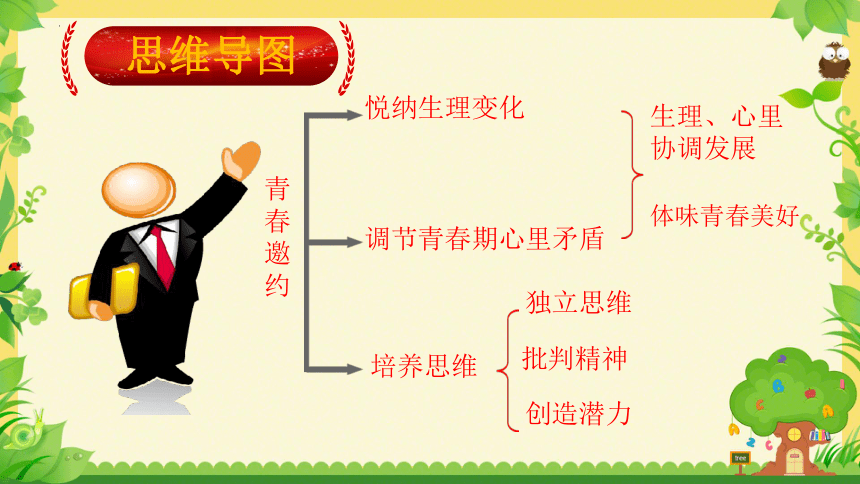 思维导图

青春邀约

悦纳生理变化

调节青春期心里矛盾

生理、心里协调发展

体味青春美好

培养思维

独立思维

批判精神

创造潜力

tree